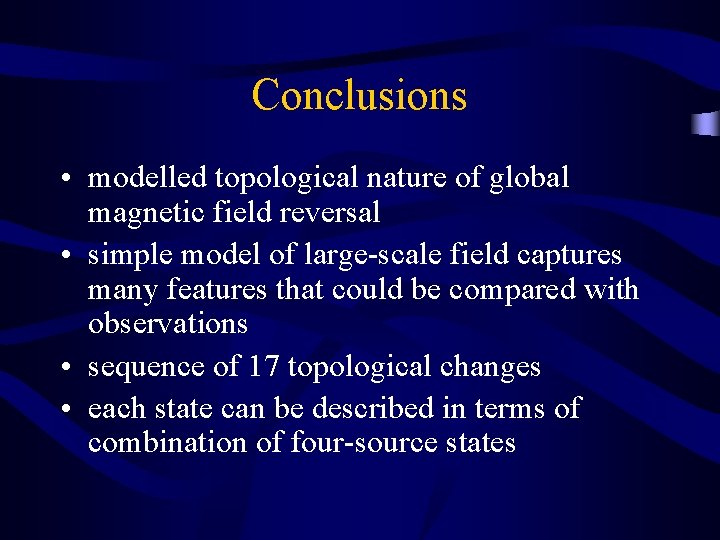 Conclusions

• modelled topological nature of global magnetic field reversal
• simple model of large-scale field captures many features that could be compared with observations
• sequence of 17 topological changes
• each state can be described in terms of combination of four-source states